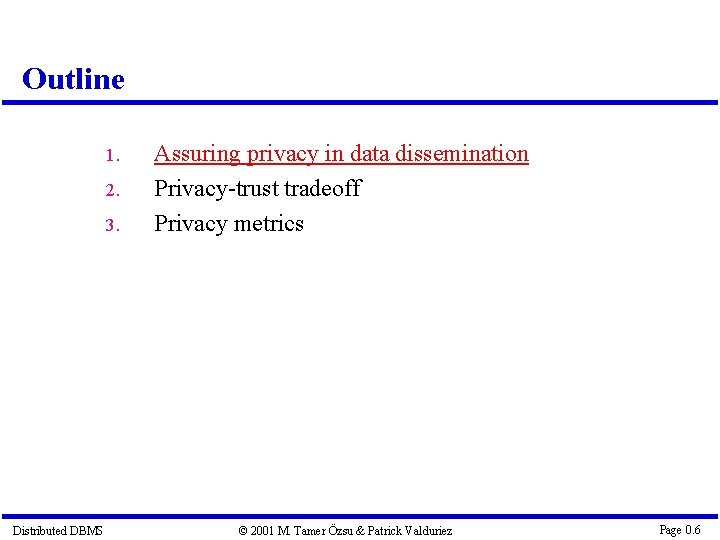 Outline

1. Assuring privacy in data dissemination
2. Privacy-trust tradeoff
3. Privacy metrics

Distributed DBMS © 2001 M. Tamer Özsu & Patrick Valduriez Page 0.6